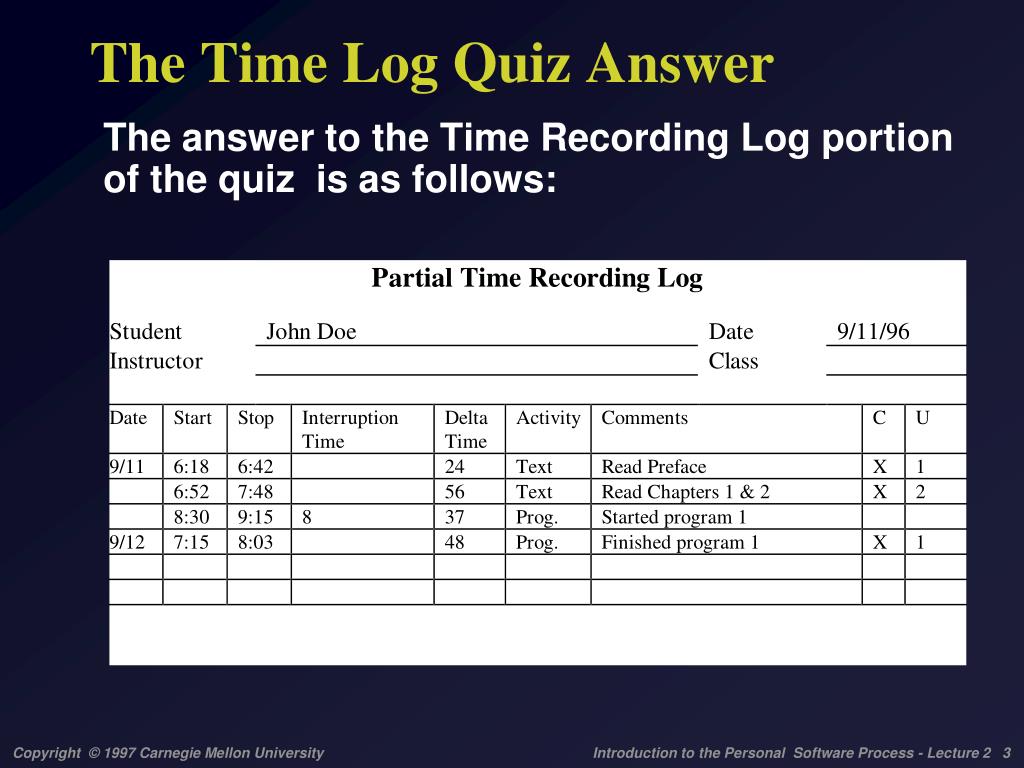 The Time Log Quiz Answer

The answer to the Time Recording Log portion of the quiz is as follows:

Partial Time Recording Log

Student John Doe Date 9/11/96
Instructor Class

| Date | Start | Stop | Interruption Time | Delta Time | Activity | Comments | C | U |
|---|---|---|---|---|---|---|---|---|
| 9/11 | 6:18 | 6:42 | | 24 | Text | Read Preface | X | 1 |
| | 6:52 | 7:48 | | 56 | Text | Read Chapters 1 & 2 | X | 2 |
| | 8:30 | 9:15 | 8 | 37 | Prog. | Started program 1 | | |
| 9/12 | 7:15 | 8:03 | | 48 | Prog. | Finished program 1 | X | 1 |
| | | | | | | | | |
| | | | | | | | | |

Copyright © 1997 Carnegie Mellon University

Introduction to the Personal Software Process - Lecture 2 3